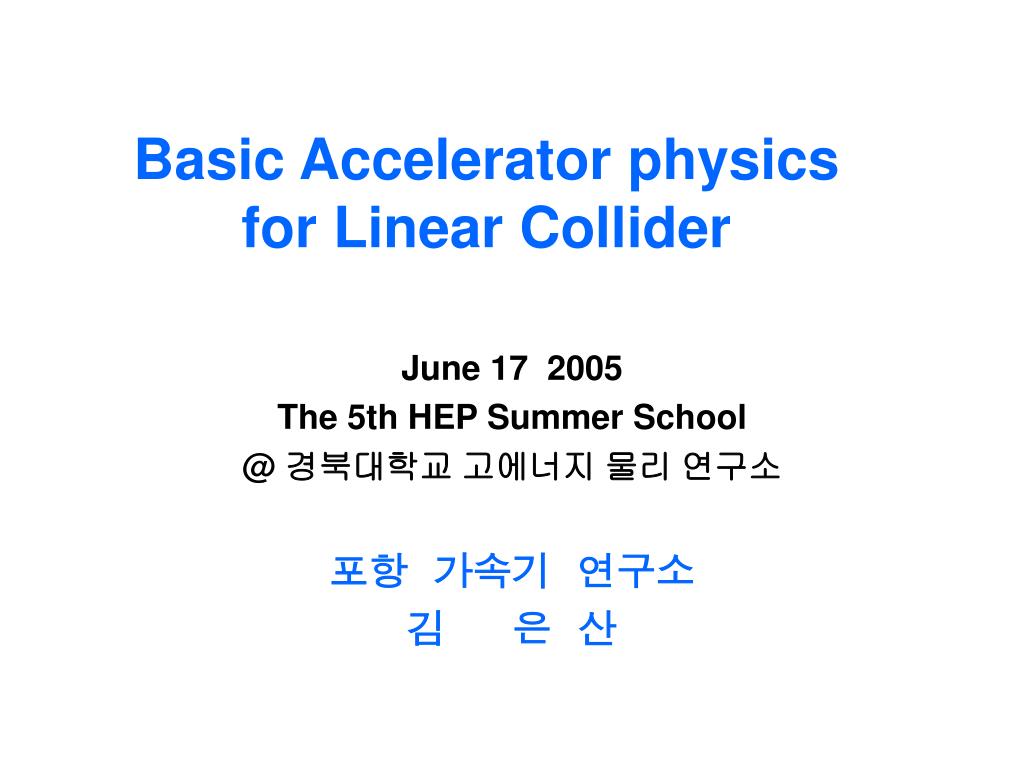 Basic Accelerator physics for Linear Collider

June 17 2005
The 5th HEP Summer School
@ 경북대학교 고에너지 물리 연구소

포항 가속기 연구소
김 은 산